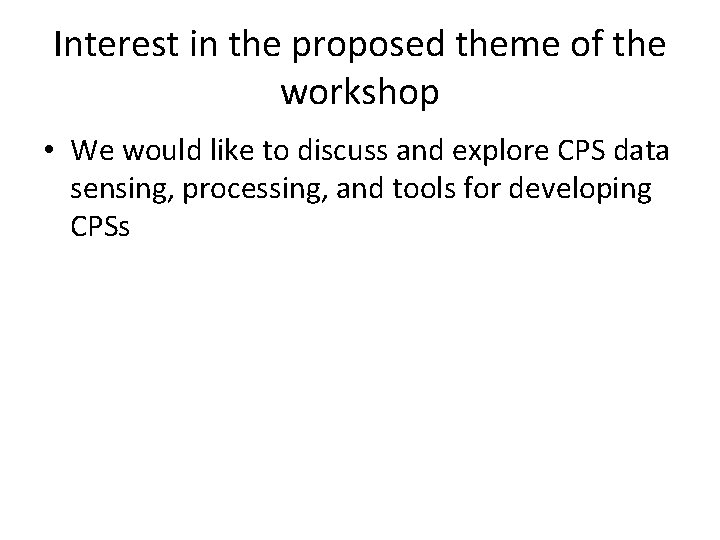 Interest in the proposed theme of the workshop

• We would like to discuss and explore CPS data sensing, processing, and tools for developing CPSs